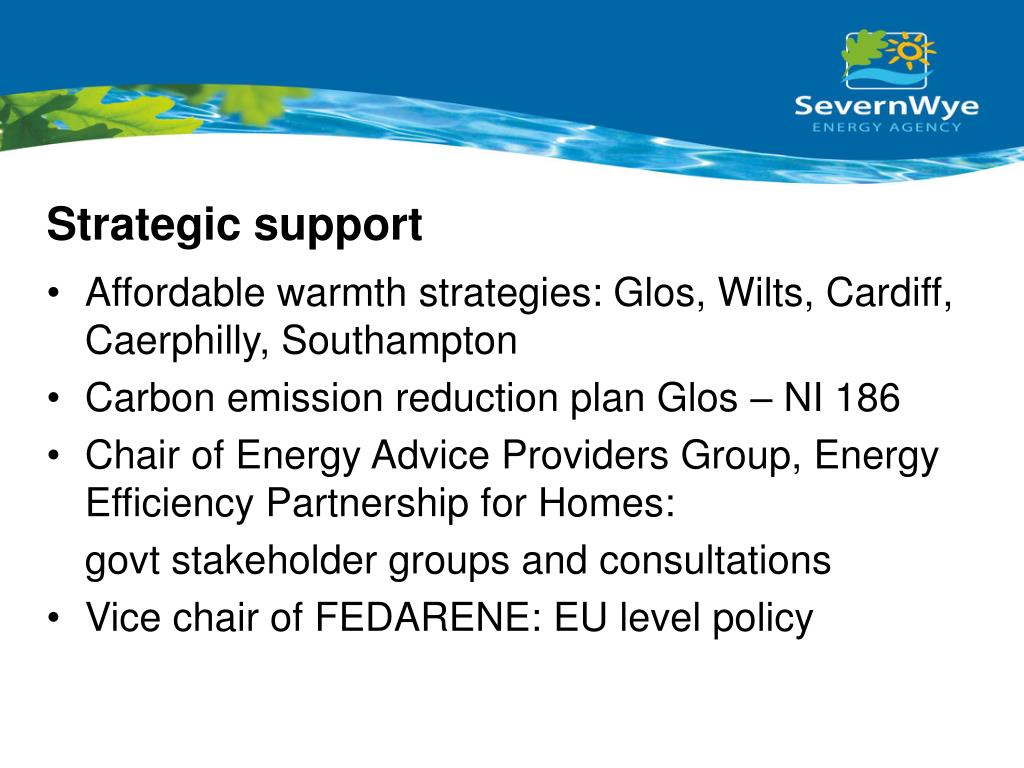 SevernWye
ENERGY AGENCY

Strategic support

• Affordable warmth strategies: Glos, Wilts, Cardiff, Caerphilly, Southampton
• Carbon emission reduction plan Glos – NI 186
• Chair of Energy Advice Providers Group, Energy Efficiency Partnership for Homes:
govt stakeholder groups and consultations
• Vice chair of FEDARENE: EU level policy